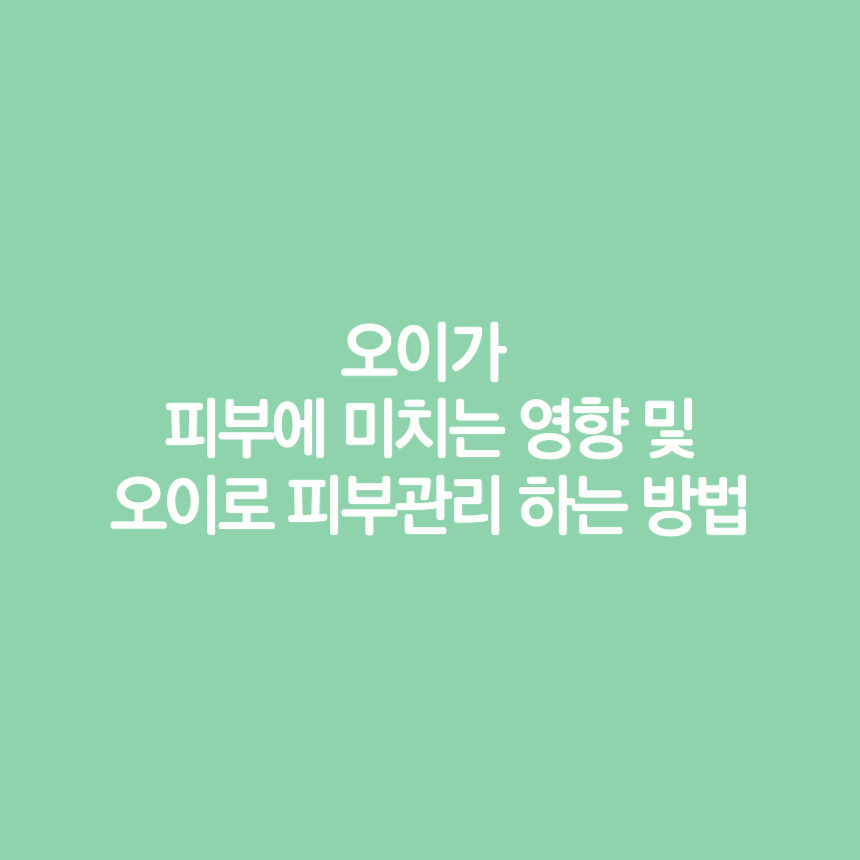 오이가
피부에 미치는 영향 및
오이로 피부관리 하는 방법